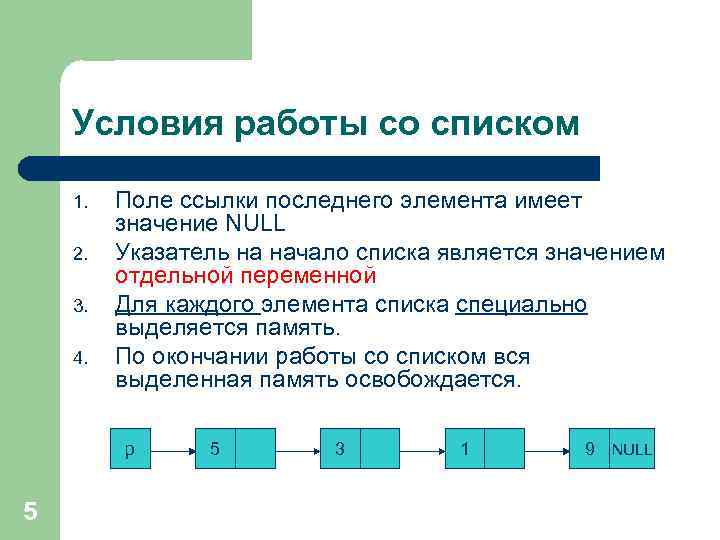 Условия работы со списком

1. Поле ссылки последнего элемента имеет значение NULL
2. Указатель на начало списка является значением отдельной переменной
3. Для каждого элемента списка специально выделяется память.
4. По окончании работы со списком вся выделенная память освобождается.

p
5
3
1
9 NULL

5